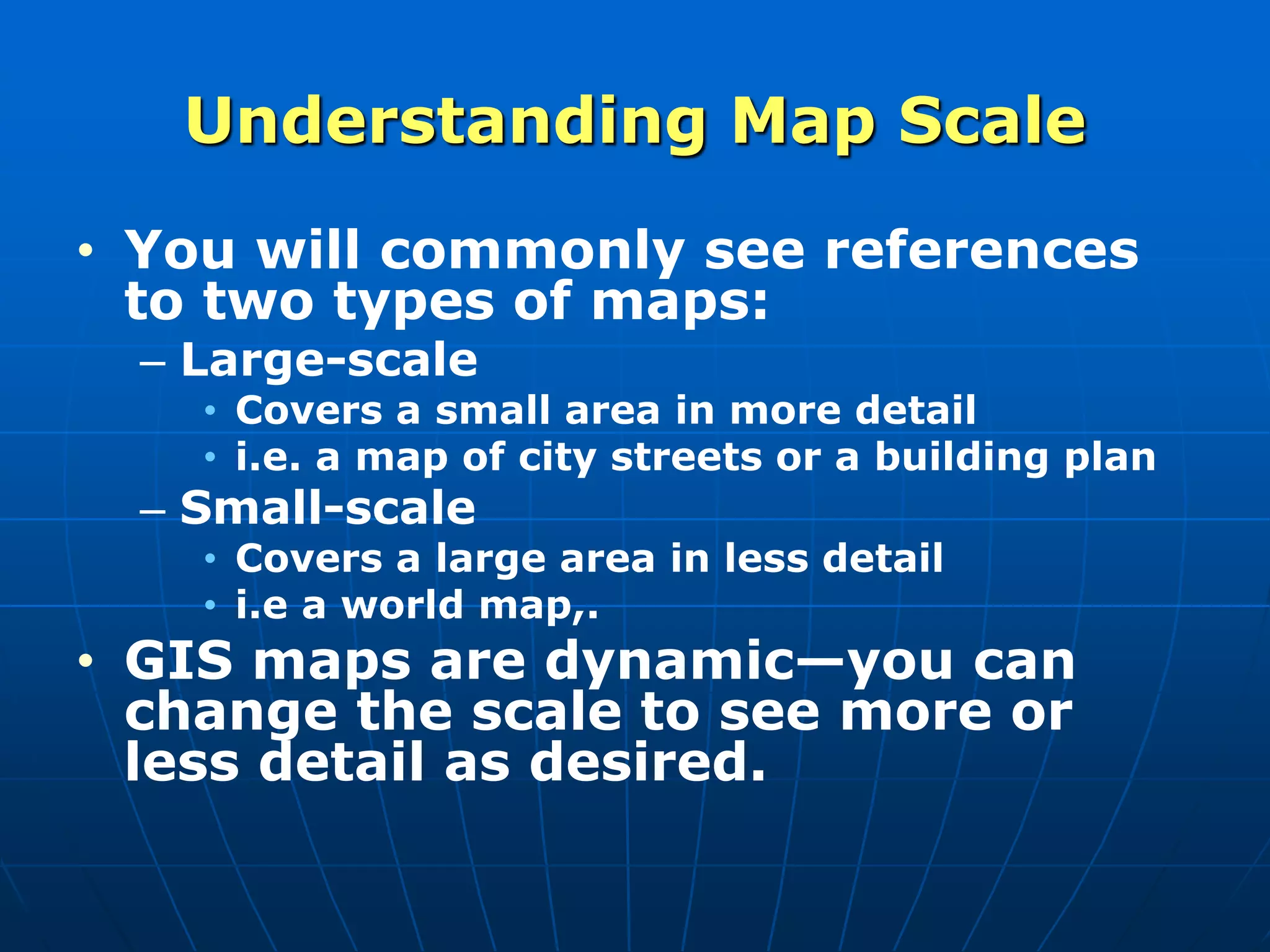 Understanding Map Scale

• You will commonly see references to two types of maps:
  – Large-scale
    • Covers a small area in more detail
    • i.e. a map of city streets or a building plan
  – Small-scale
    • Covers a large area in less detail
    • i.e a world map,.
• GIS maps are dynamic—you can change the scale to see more or less detail as desired.